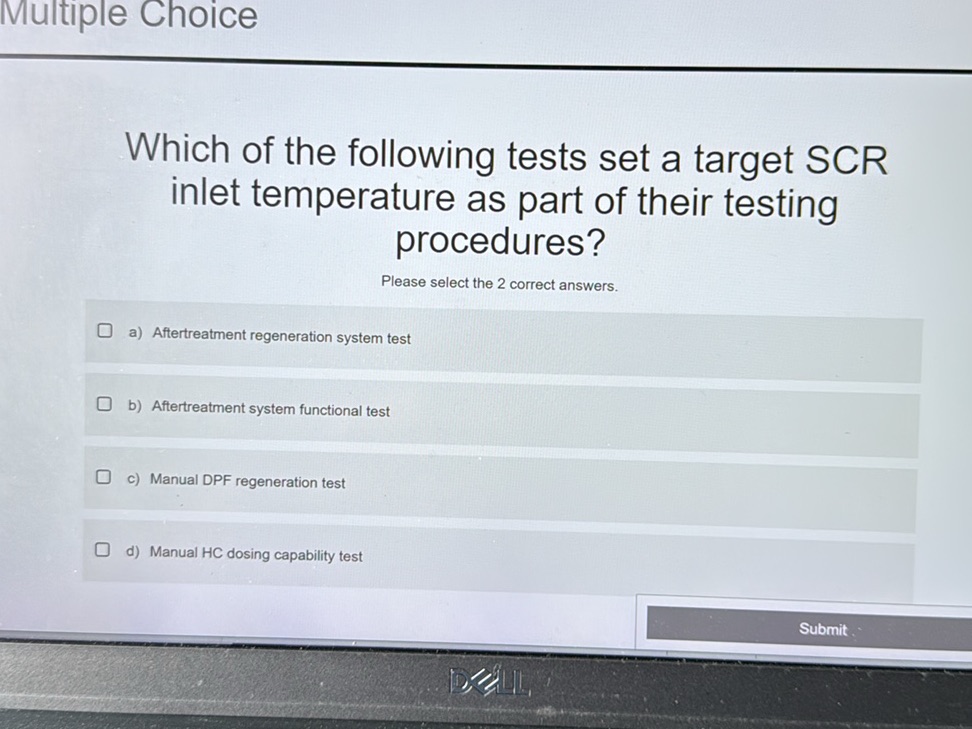 Multiple Choice

Which of the following tests set a target SCR inlet temperature as part of their testing procedures?

Please select the 2 correct answers.

a) Aftertreatment regeneration system test

b) Aftertreatment system functional test

c) Manual DPF regeneration test

d) Manual HC dosing capability test

Submit

DELL